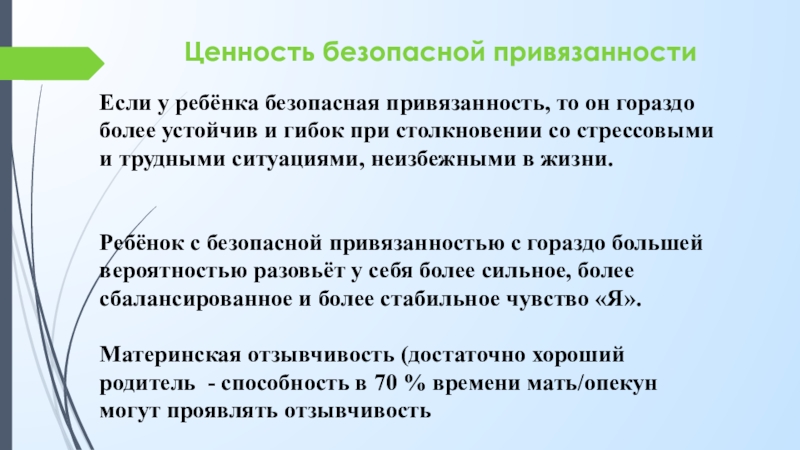 Ценность безопасной привязанности

Если у ребёнка безопасная привязанность, то он гораздо более устойчив и гибок при столкновении со стрессовыми и трудными ситуациями, неизбежными в жизни.

Ребёнок с безопасной привязанностью с гораздо большей вероятностью разовьёт у себя более сильное, более сбалансированное и более стабильное чувство «Я».

Материнская отзывчивость (достаточно хороший родитель - способность в 70 % времени мать/опекун могут проявлять отзывчивость